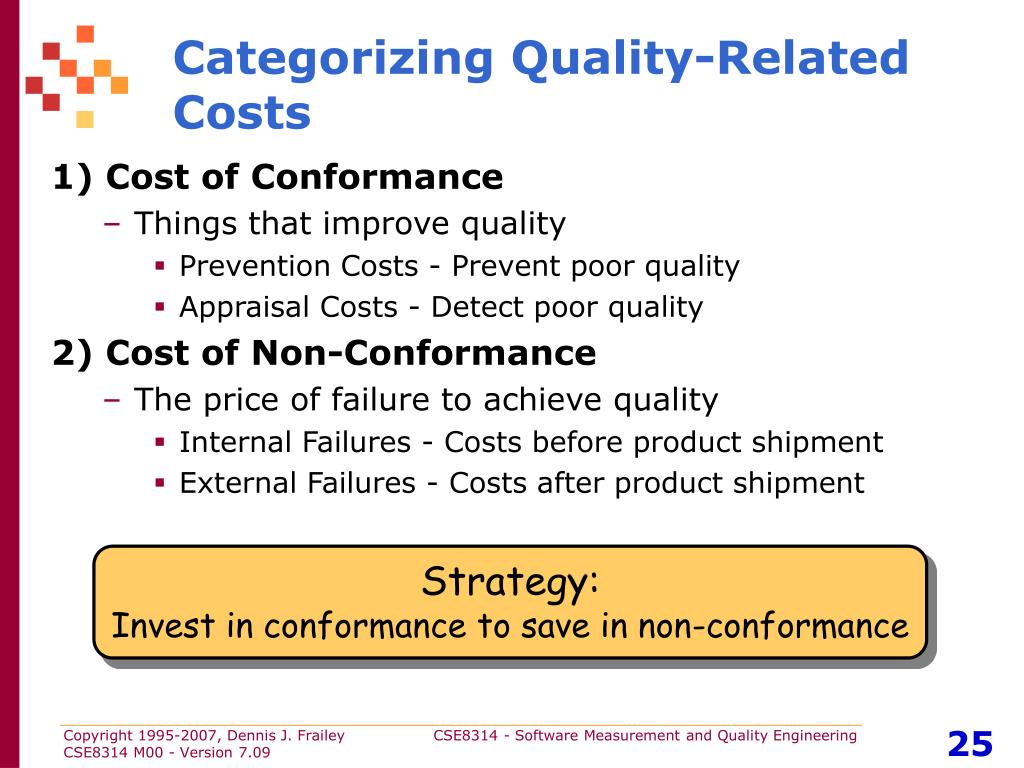 Categorizing Quality-Related Costs

1) Cost of Conformance

– Things that improve quality

▪ Prevention Costs - Prevent poor quality

▪ Appraisal Costs - Detect poor quality

2) Cost of Non-Conformance

– The price of failure to achieve quality

▪ Internal Failures - Costs before product shipment

▪ External Failures - Costs after product shipment

Strategy:
Invest in conformance to save in non-conformance

Copyright 1995-2007, Dennis J. Frailey
CSE8314 M00 - Version 7.09

CSE8314 - Software Measurement and Quality Engineering

25